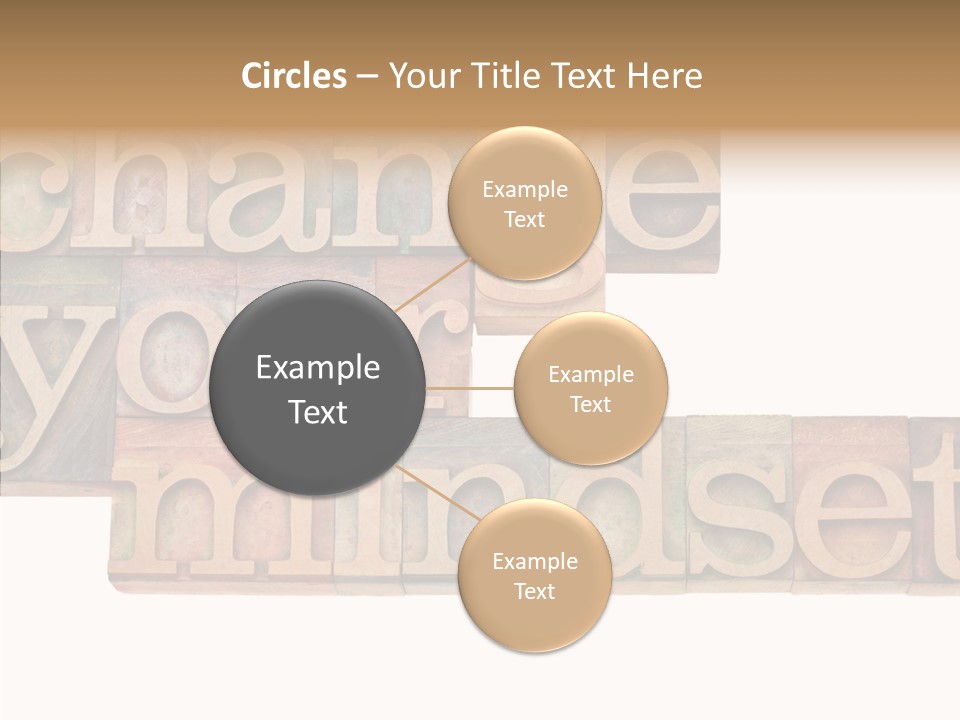 Circles – Your Title Text Here

change your mindset

Example Text

Example Text

Example Text

Example Text